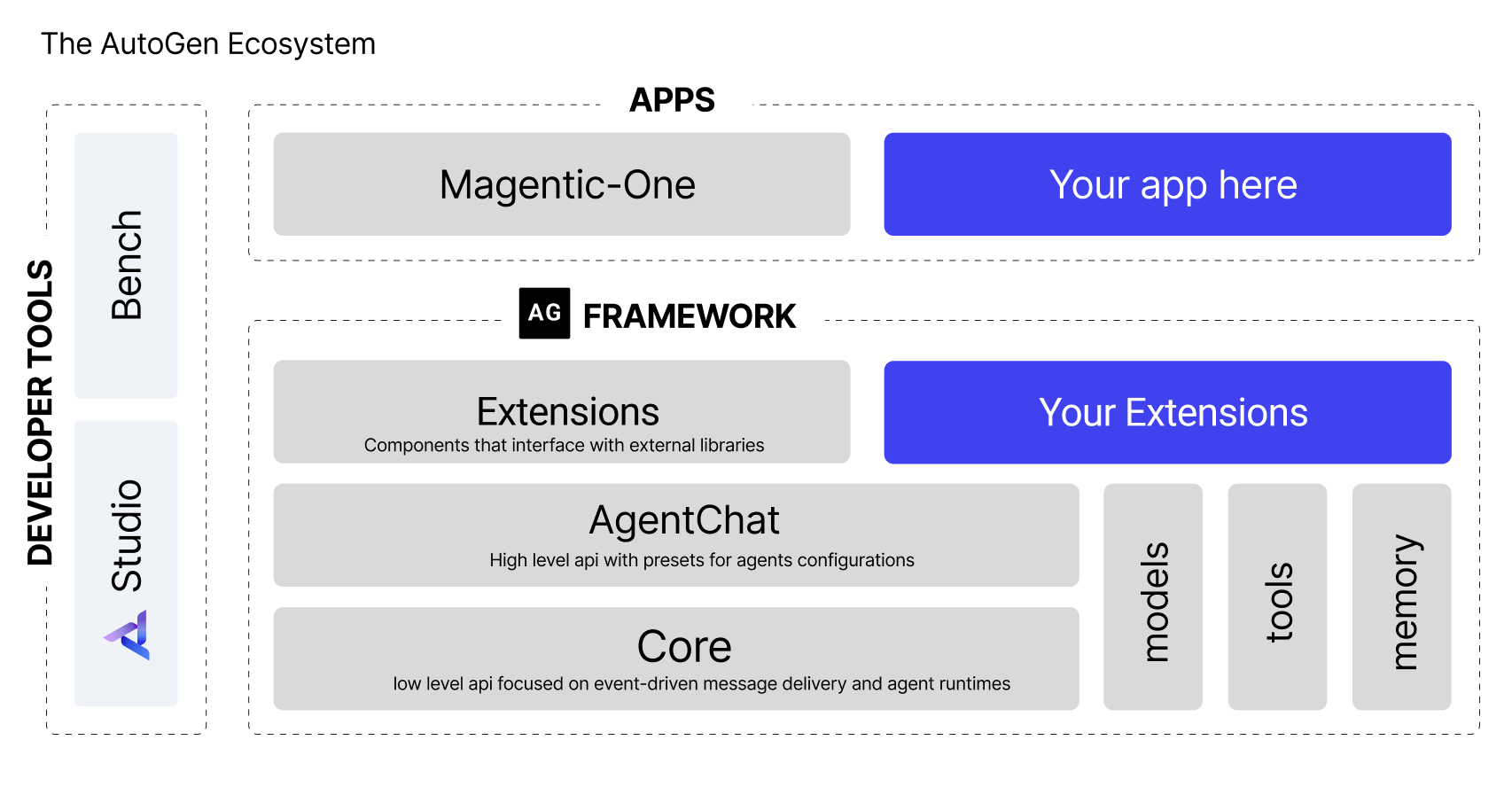 The AutoGen Ecosystem

DEVELOPER TOOLS

Bench

Studio

APPS

Magentic-One

Your app here

AG FRAMEWORK

Extensions
Components that interface with external libraries

Your Extensions

AgentChat
High level api with presets for agents configurations

Core
low level api focused on event-driven message delivery and agent runtimes

models

tools

memory